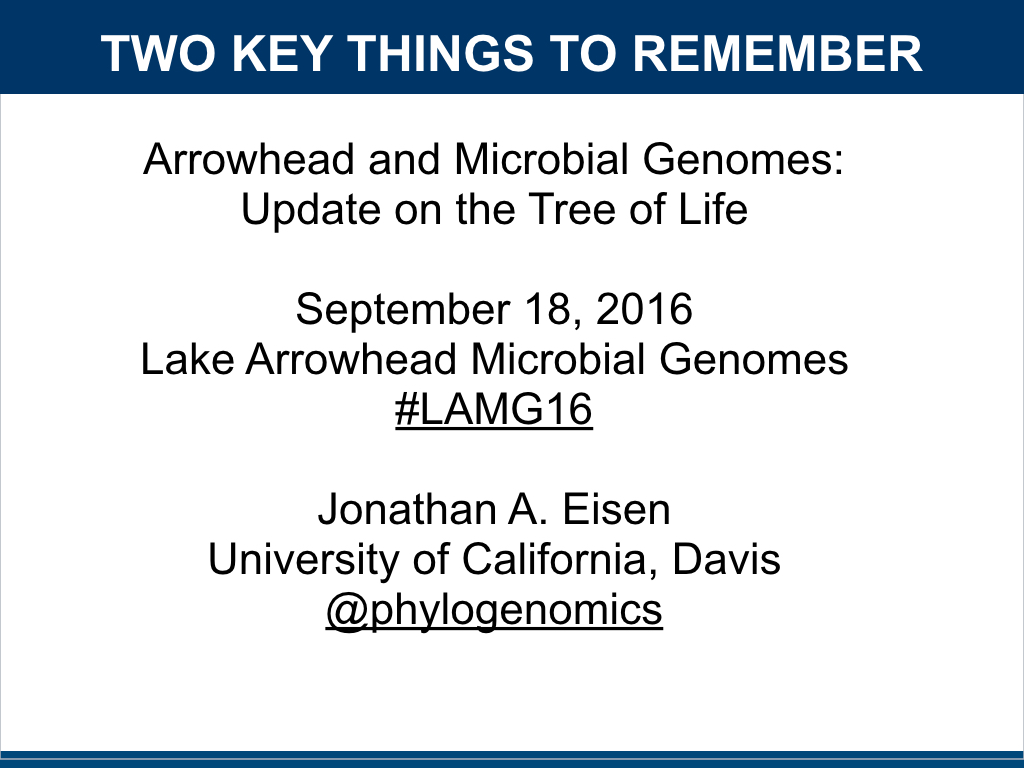 TWO KEY THINGS TO REMEMBER

Arrowhead and Microbial Genomes: Update on the Tree of Life

September 18, 2016
Lake Arrowhead Microbial Genomes
#LAMG16

Jonathan A. Eisen
University of California, Davis
@phylogenomics